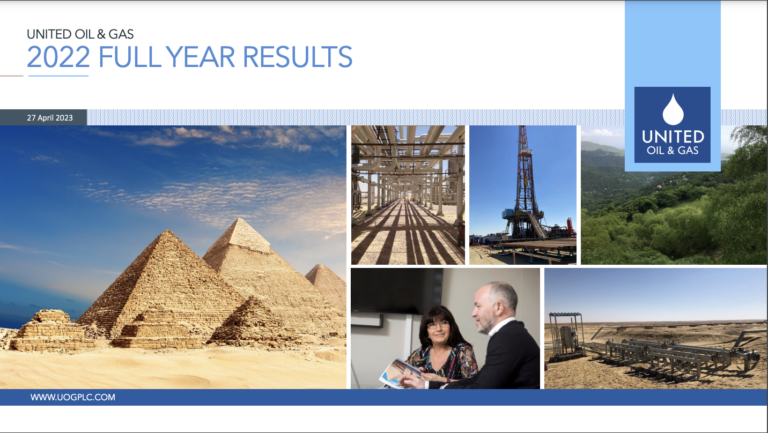 UNITED OIL & GAS
2022 FULL YEAR RESULTS

27 April 2023

UNITED
OIL & GAS

WWW.UOGPLC.COM